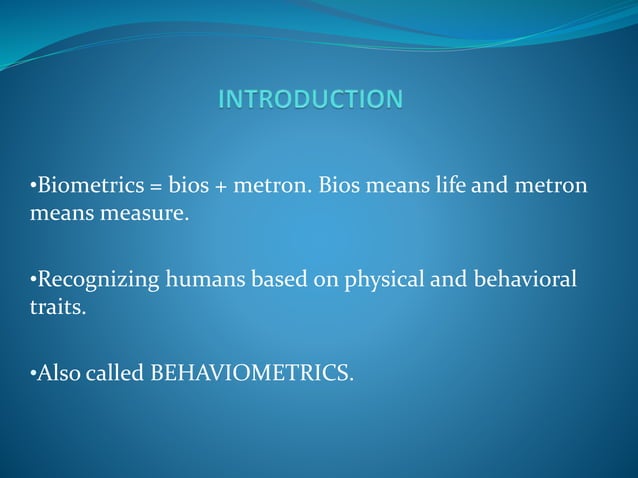 INTRODUCTION

•Biometrics = bios + metron. Bios means life and metron means measure.

•Recognizing humans based on physical and behavioral traits.

•Also called BEHAVIOMETRICS.